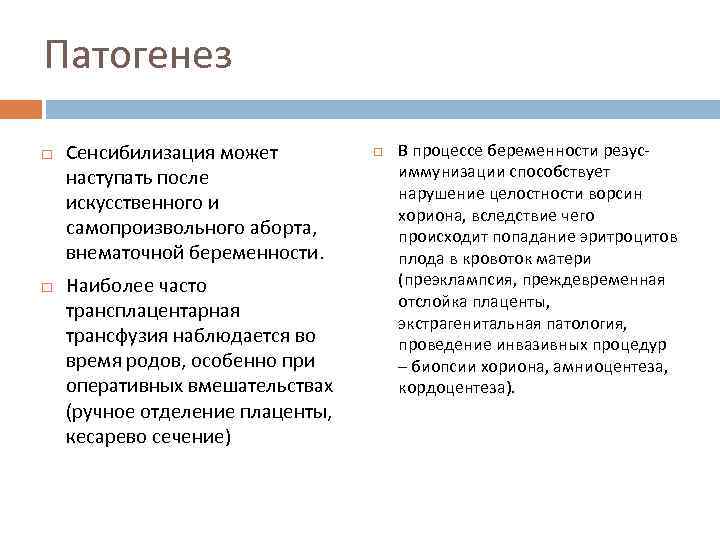 Патогенез

Сенсибилизация может наступать после искусственного и самопроизвольного аборта, внематочной беременности.

Наиболее часто трансплацентарная трансфузия наблюдается во время родов, особенно при оперативных вмешательствах (ручное отделение плаценты, кесарево сечение)

В процессе беременности резус-иммунизации способствует нарушение целостности ворсин хориона, вследствие чего происходит попадание эритроцитов плода в кровоток матери (преэклампсия, преждевременная отслойка плаценты, экстрагенитальная патология, проведение инвазивных процедур – биопсии хориона, амниоцентеза, кордоцентеза).